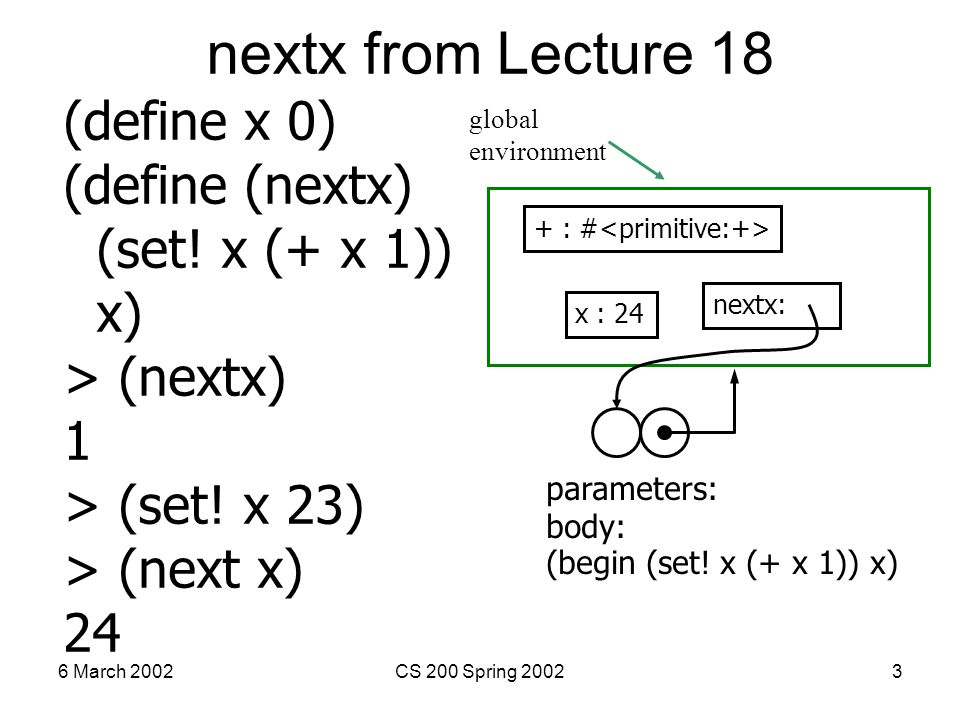 nextx from Lecture 18

(define x 0)
(define (nextx)
(set! x (+ x 1))
x)
> (nextx)
1
> (set! x 23)
> (next x)
24

global environment

+ : #<primitive:+>

x : 24

nextx:

parameters:
body:
(begin (set! x (+ x 1)) x)

6 March 2002

CS 200 Spring 2002

3